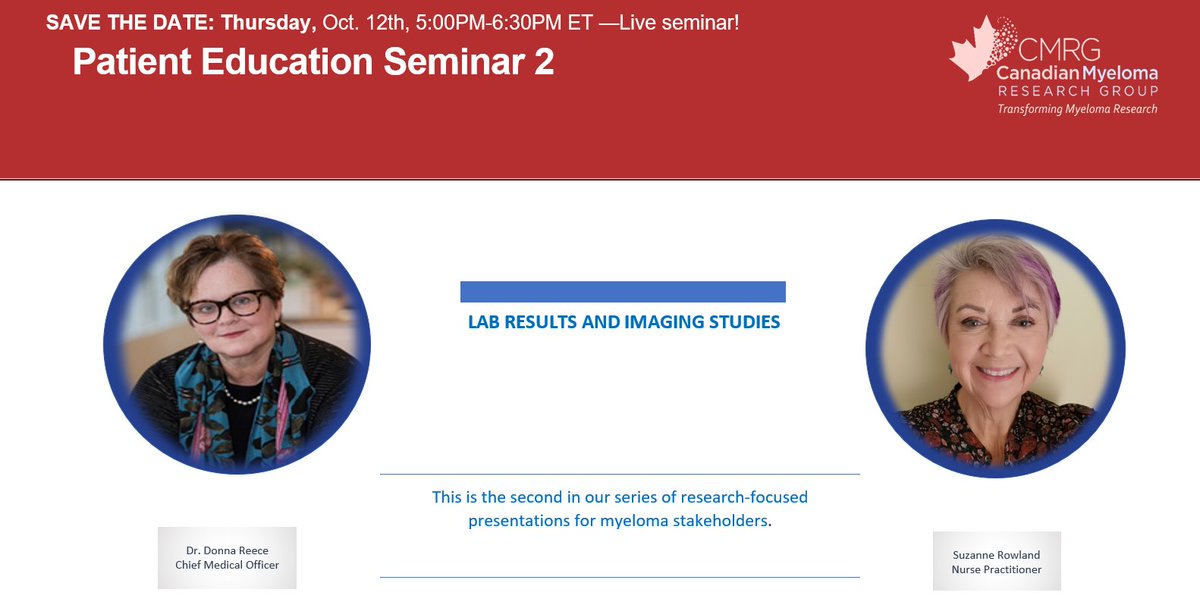 SAVE THE DATE: Thursday, Oct. 12th, 5:00PM-6:30PM ET —Live seminar!

Patient Education Seminar 2

CMRG
Canadian Myeloma
RESEARCH GROUP
Transforming Myeloma Research

LAB RESULTS AND IMAGING STUDIES

This is the second in our series of research-focused presentations for myeloma stakeholders.

Dr. Donna Reece
Chief Medical Officer

Suzanne Rowland
Nurse Practitioner